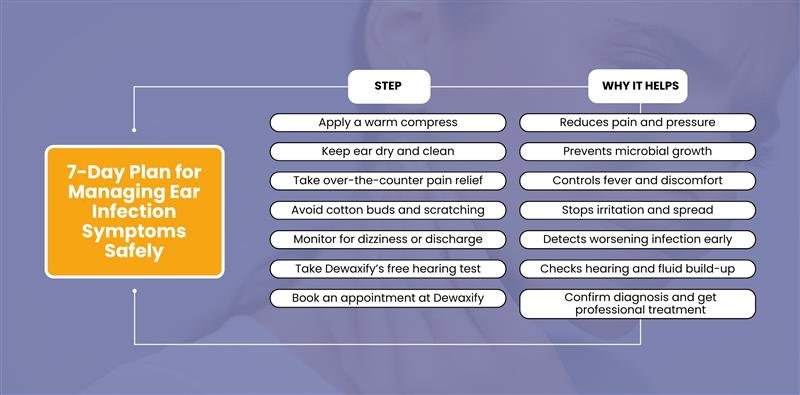 7-Day Plan for Managing Ear Infection Symptoms Safely

| STEP | WHY IT HELPS |
|---|---|
| Apply a warm compress | Reduces pain and pressure |
| Keep ear dry and clean | Prevents microbial growth |
| Take over-the-counter pain relief | Controls fever and discomfort |
| Avoid cotton buds and scratching | Stops irritation and spread |
| Monitor for dizziness or discharge | Detects worsening infection early |
| Take Dewaxify's free hearing test | Checks hearing and fluid build-up |
| Book an appointment at Dewaxify | Confirm diagnosis and get professional treatment |